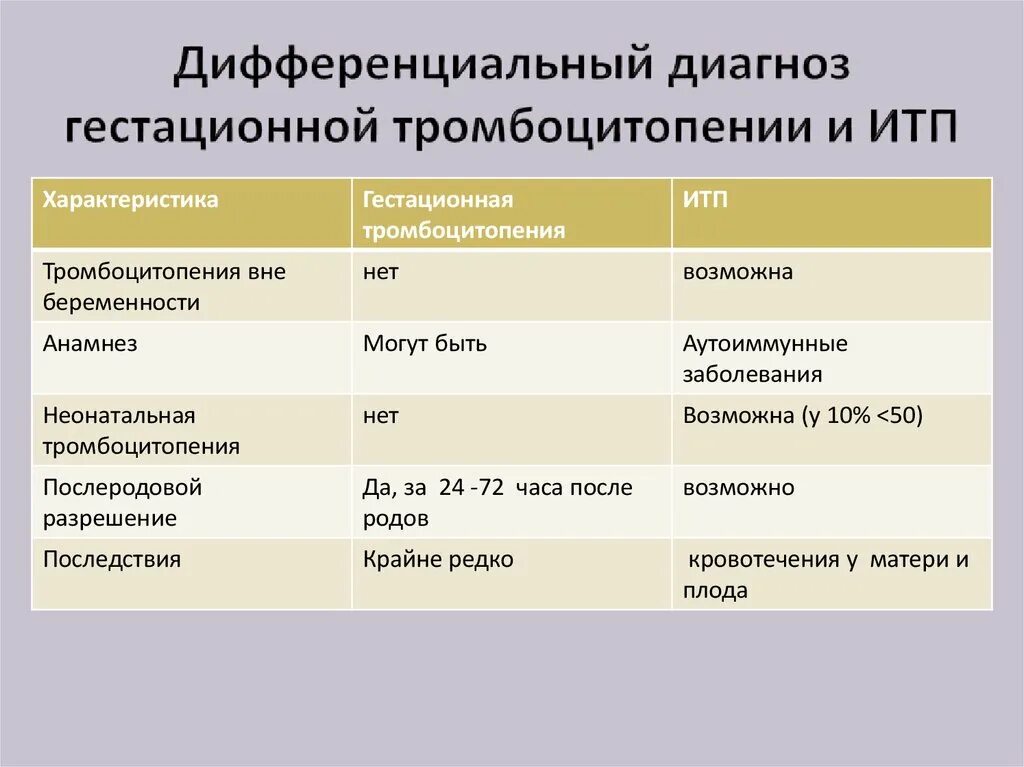 Дифференциальный диагноз гестационной тромбоцитопении и ИТП

| Характеристика | Гестационная тромбоцитопения | ИТП |
|---|---|---|
| Тромбоцитопения вне беременности | нет | возможна |
| Анамнез | Могут быть | Аутоиммунные заболевания |
| Неонатальная тромбоцитопения | нет | Возможна (у 10% <50) |
| Послеродовой разрешение | Да, за 24 -72 часа после родов | возможно |
| Последствия | Крайне редко | кровотечения у матери и плода |